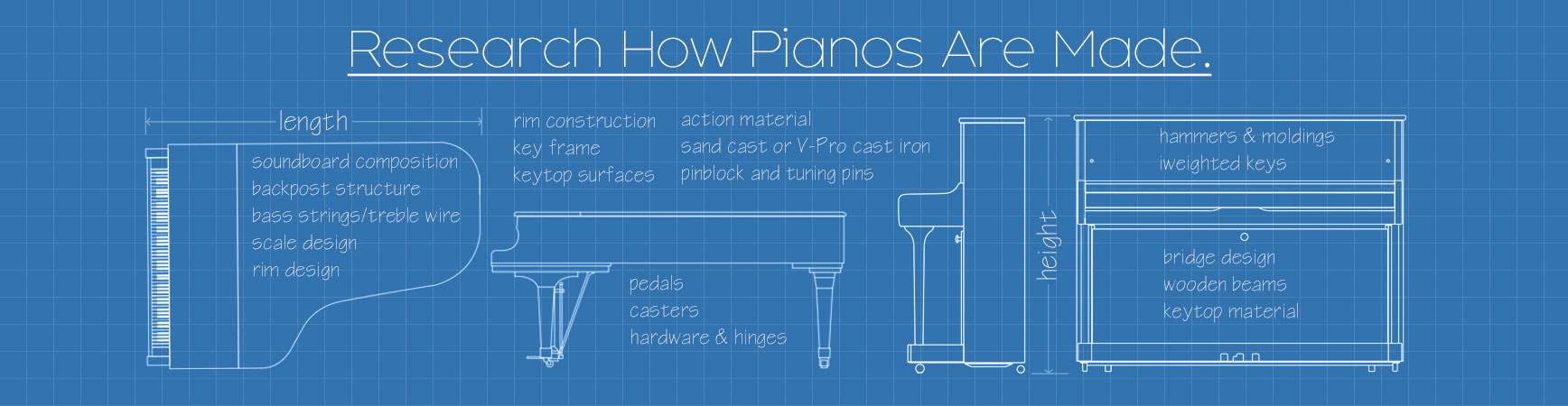 Research How Pianos Are Made.

length

soundboard composition
backpost structure
bass strings/treble wire
scale design
rim design

rim construction
key frame
keytop surfaces

action material
sand cast or V-Pro cast iron
pinblock and tuning pins

pedals
casters
hardware & hinges

height

hammers & moldings
iweighted keys

bridge design
wooden beams
keytop material